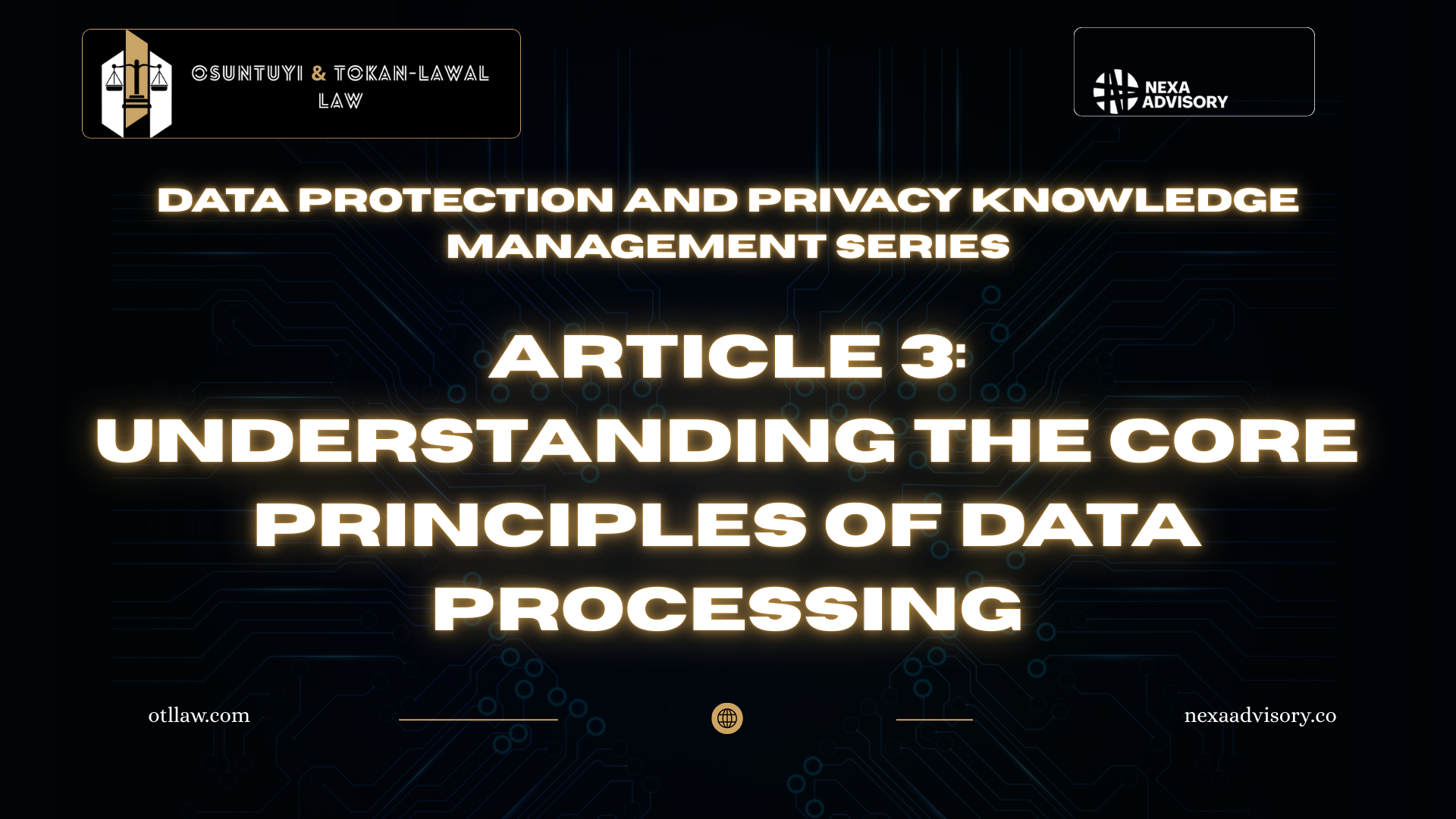 OSUNTUYI & TOKAN-LAWAL LAW

NEXA ADVISORY

DATA PROTECTION AND PRIVACY KNOWLEDGE MANAGEMENT SERIES

ARTICLE 3: UNDERSTANDING THE CORE PRINCIPLES OF DATA PROCESSING

otllaw.com

nexaadvisory.co